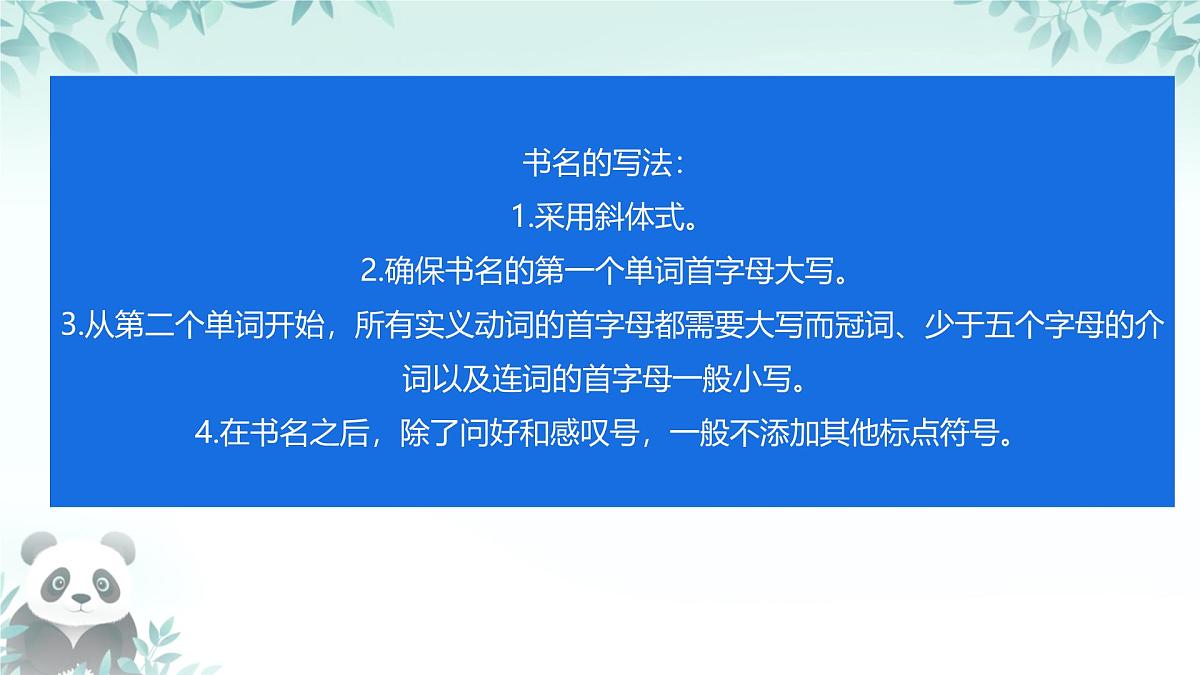 书名的写法:
1.采用斜体式。
2.确保书名的第一个单词首字母大写。
3.从第二个单词开始，所有实义动词的首字母都需要大写而冠词、少于五个字母的介词以及连词的首字母一般小写。
4.在书名之后，除了问好和感叹号，一般不添加其他标点符号。